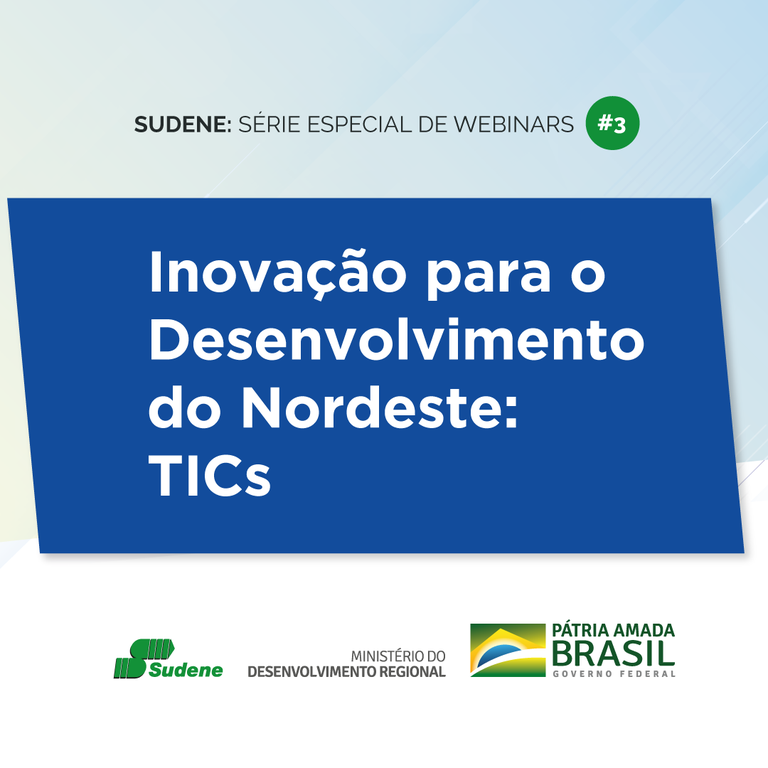 SUDENE: SÉRIE ESPECIAL DE WEBINARS #3

Inovação para o Desenvolvimento do Nordeste: TICs

Sudene

MINISTÉRIO DO DESENVOLVIMENTO REGIONAL

PÁTRIA AMADA BRASIL
GOVERNO FEDERAL